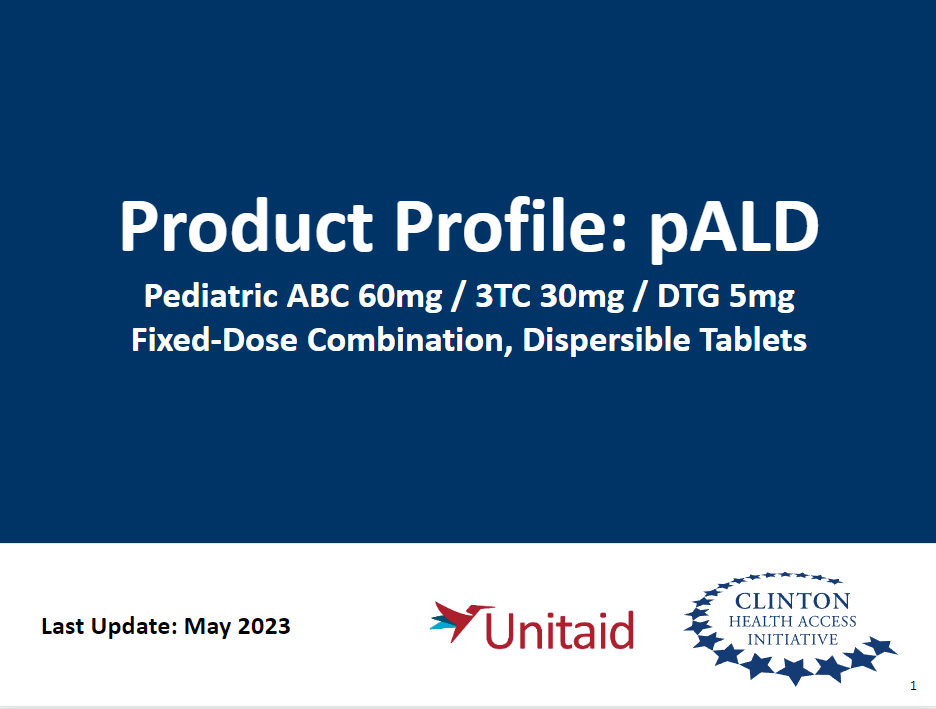 Product Profile: pALD

Pediatric ABC 60mg / 3TC 30mg / DTG 5mg
Fixed-Dose Combination, Dispersible Tablets

Last Update: May 2023

Unitaid

CLINTON
HEALTH ACCESS
INITIATIVE

1